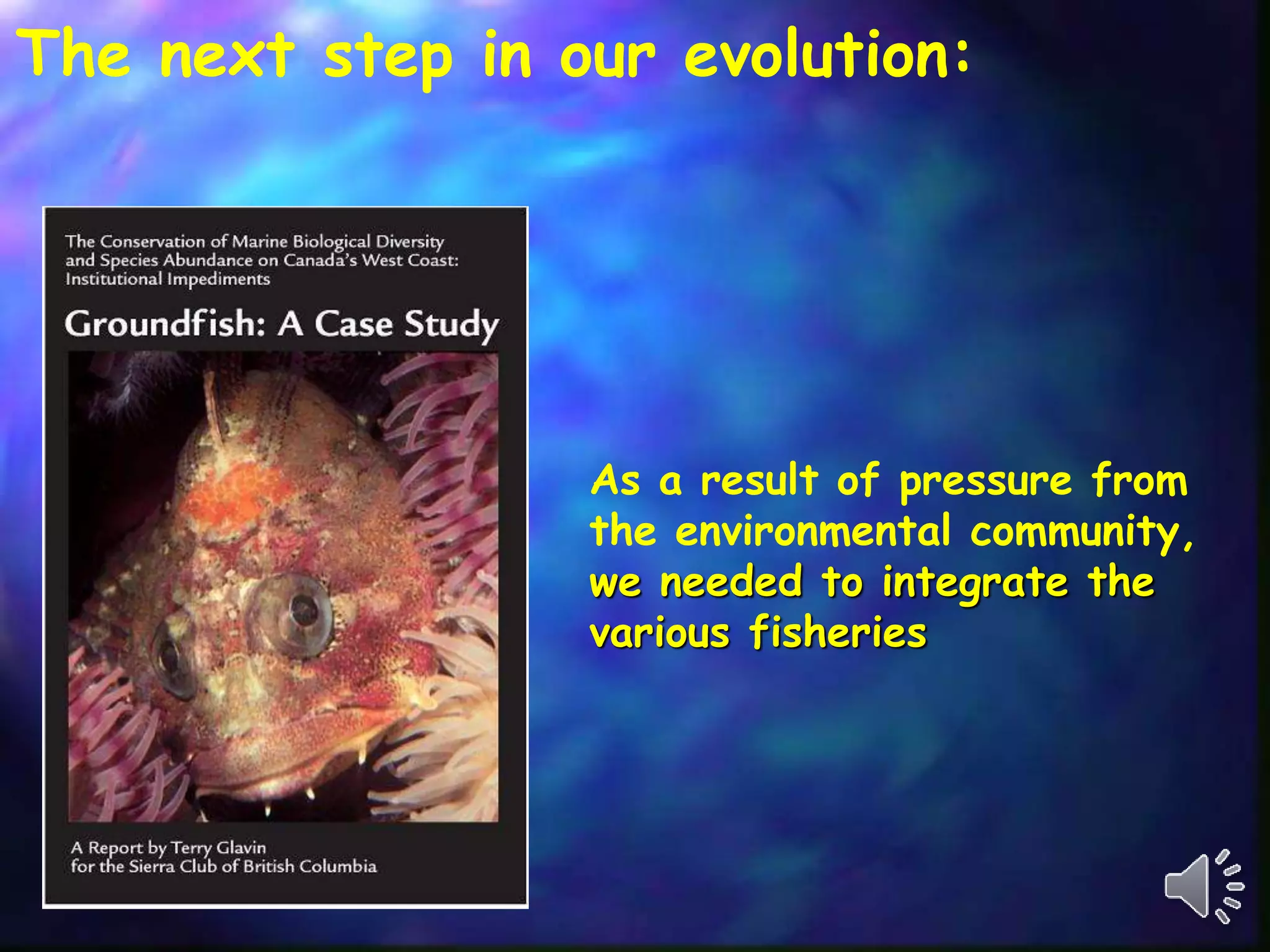 The next step in our evolution:

The Conservation of Marine Biological Diversity and Species Abundance on Canada's West Coast: Institutional Impediments

Groundfish: A Case Study

A Report by Terry Glavin for the Sierra Club of British Columbia

As a result of pressure from the environmental community, we needed to integrate the various fisheries